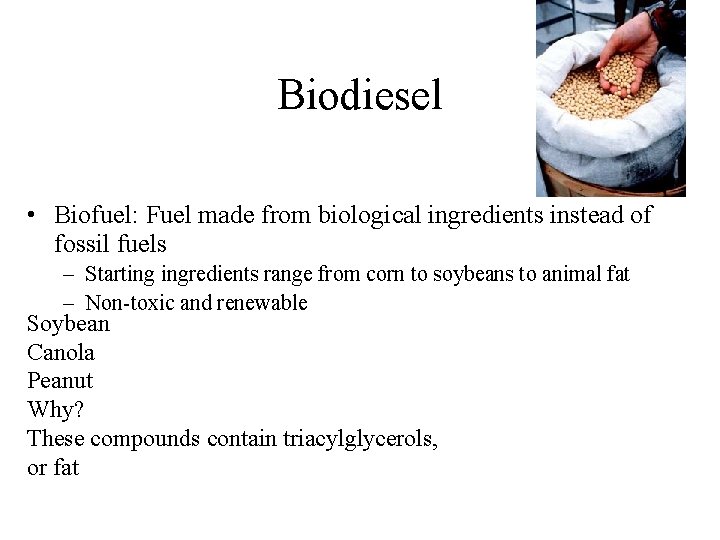 Biodiesel

• Biofuel: Fuel made from biological ingredients instead of fossil fuels
  – Starting ingredients range from corn to soybeans to animal fat
  – Non-toxic and renewable

Soybean
Canola
Peanut
Why?
These compounds contain triacylglycerols, or fat